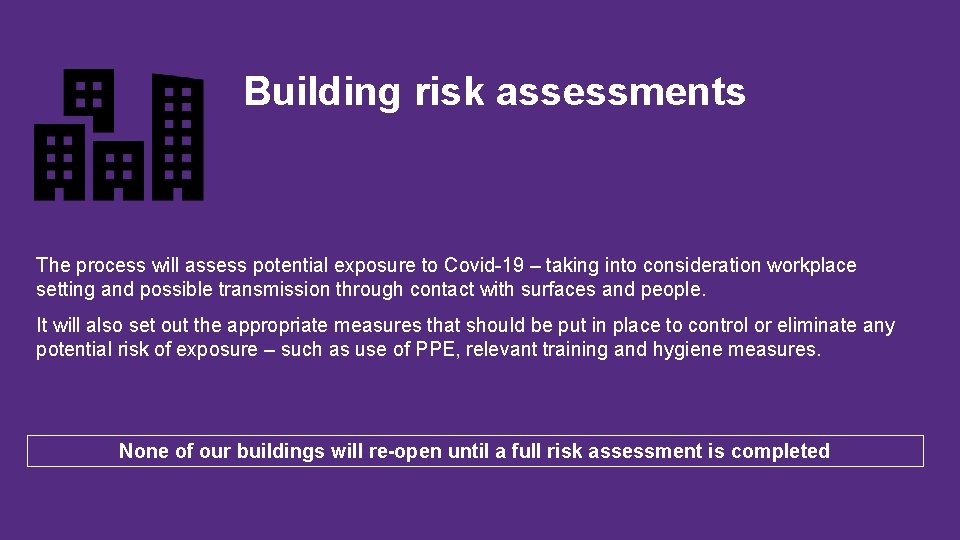 Building risk assessments

The process will assess potential exposure to Covid-19 – taking into consideration workplace setting and possible transmission through contact with surfaces and people.

It will also set out the appropriate measures that should be put in place to control or eliminate any potential risk of exposure – such as use of PPE, relevant training and hygiene measures.

None of our buildings will re-open until a full risk assessment is completed